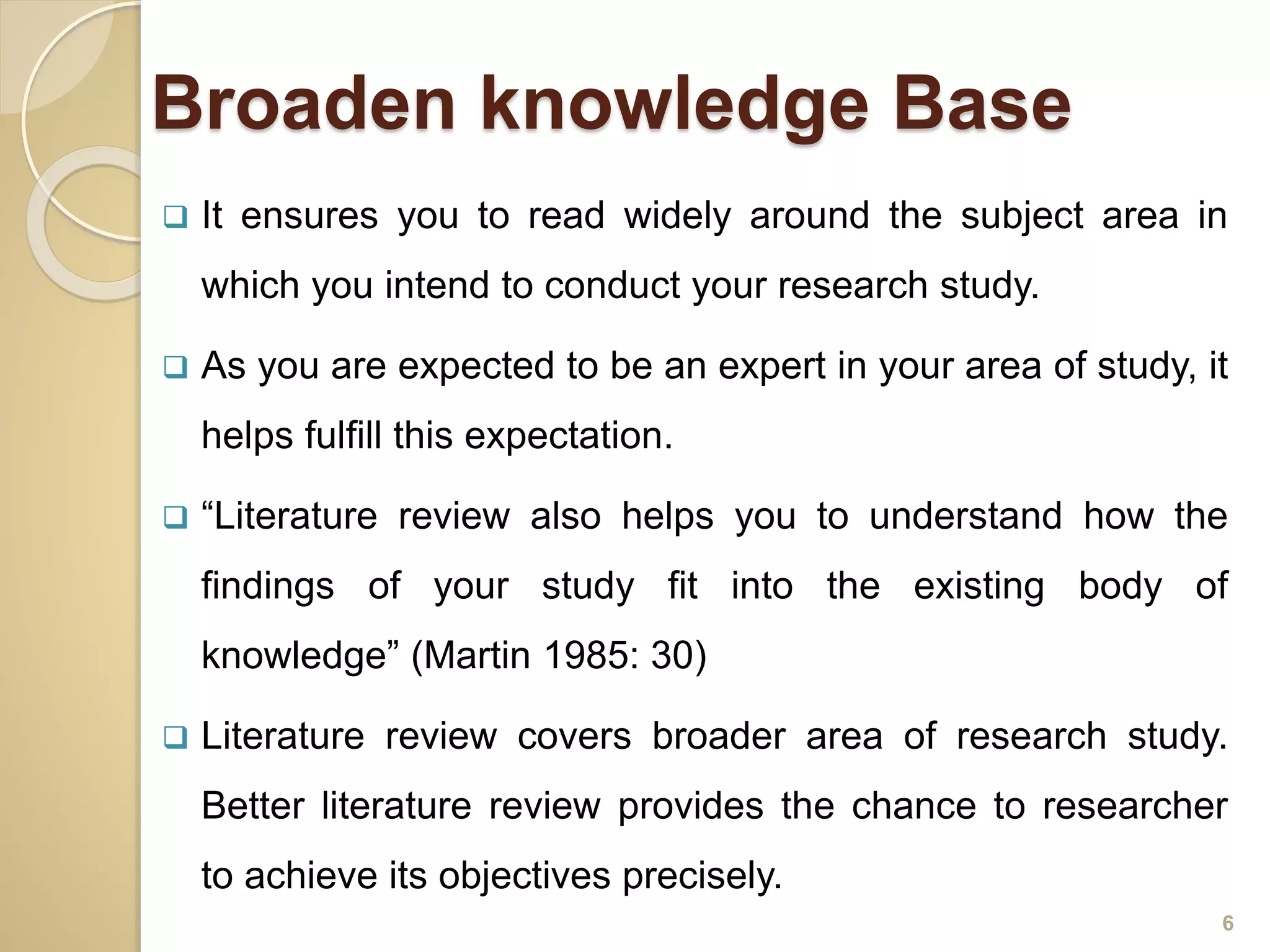 Broaden knowledge Base

❑ It ensures you to read widely around the subject area in which you intend to conduct your research study.

❑ As you are expected to be an expert in your area of study, it helps fulfill this expectation.

❑ “Literature review also helps you to understand how the findings of your study fit into the existing body of knowledge” (Martin 1985: 30)

❑ Literature review covers broader area of research study. Better literature review provides the chance to researcher to achieve its objectives precisely.

6